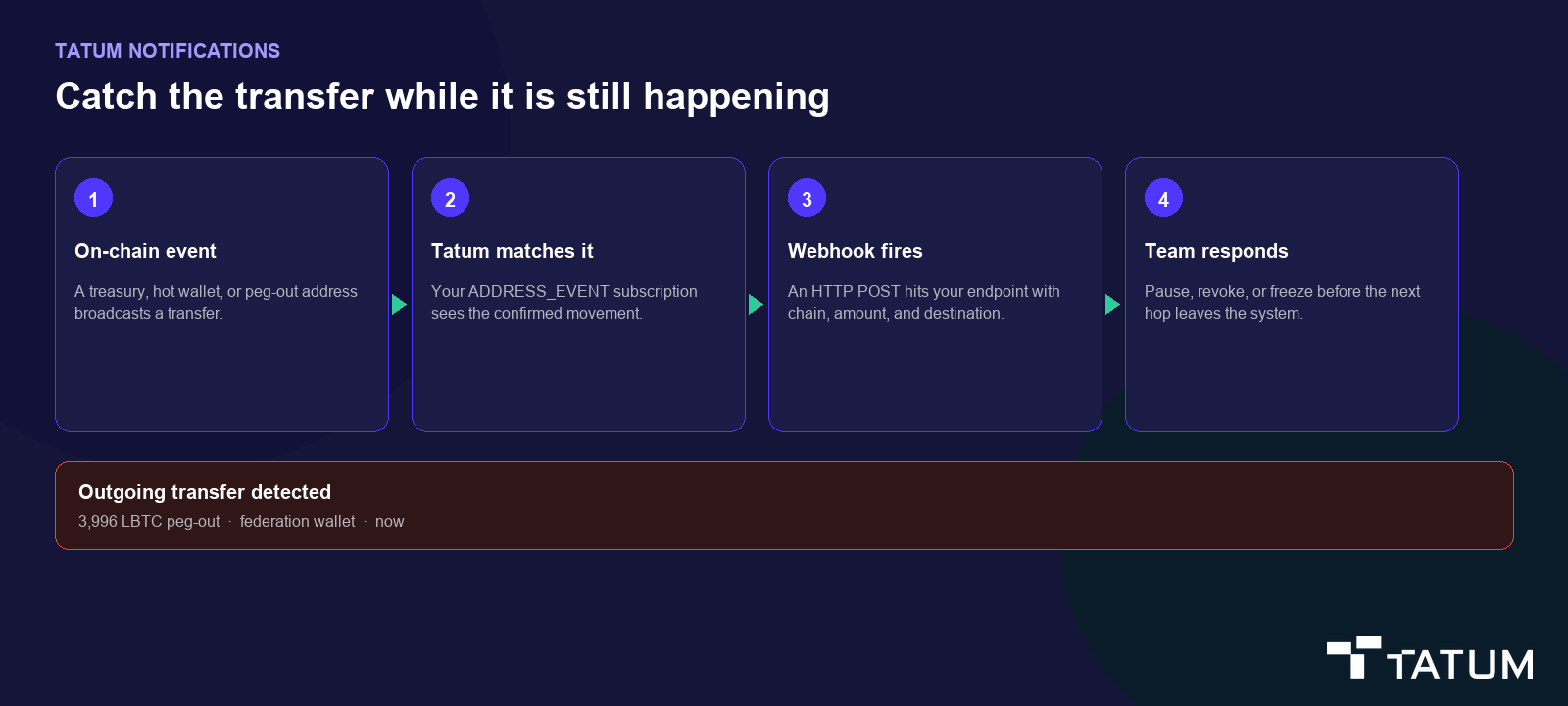 TATUM NOTIFICATIONS

Catch the transfer while it is still happening

1

On-chain event

A treasury, hot wallet, or peg-out address broadcasts a transfer.

2

Tatum matches it

Your ADDRESS_EVENT subscription sees the confirmed movement.

3

Webhook fires

An HTTP POST hits your endpoint with chain, amount, and destination.

4

Team responds

Pause, revoke, or freeze before the next hop leaves the system.

Outgoing transfer detected

3,996 LBTC peg-out · federation wallet · now

TATUM